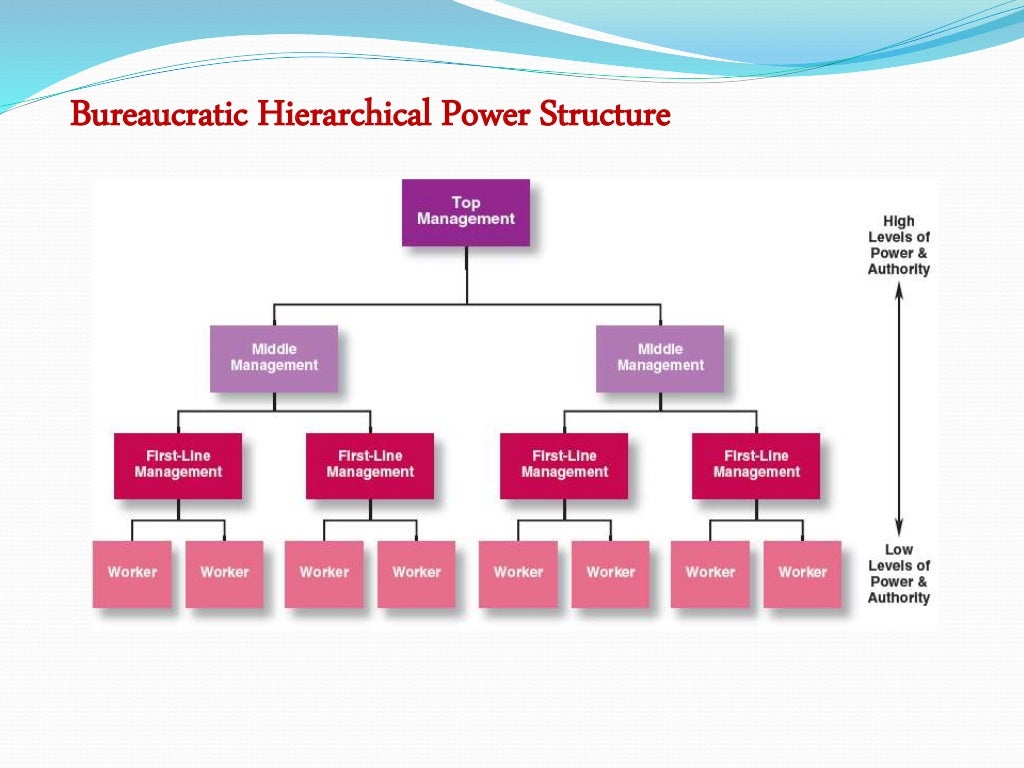 Bureaucratic Hierarchical Power Structure

Top Management

High Levels of Power & Authority

Middle Management

Middle Management

First-Line Management

First-Line Management

First-Line Management

First-Line Management

Worker

Worker

Worker

Worker

Worker

Worker

Worker

Worker

Low Levels of Power & Authority